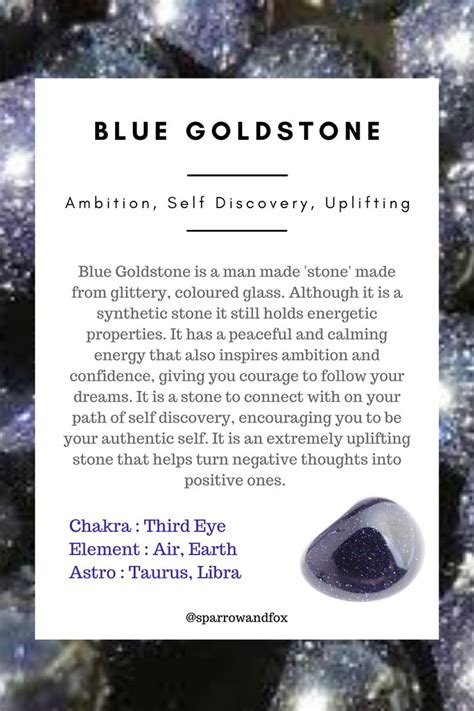 BLUE GOLDSTONE

Ambition, Self Discovery, Uplifting

Blue Goldstone is a man made 'stone' made from glittery, coloured glass. Although it is a synthetic stone it still holds energetic properties. It has a peaceful and calming energy that also inspires ambition and confidence, giving you courage to follow your dreams. It is a stone to connect with on your path of self discovery, encouraging you to be your authentic self. It is an extremely uplifting stone that helps turn negative thoughts into positive ones.

Chakra : Third Eye
Element : Air, Earth
Astro : Taurus, Libra

@sparrowandfox